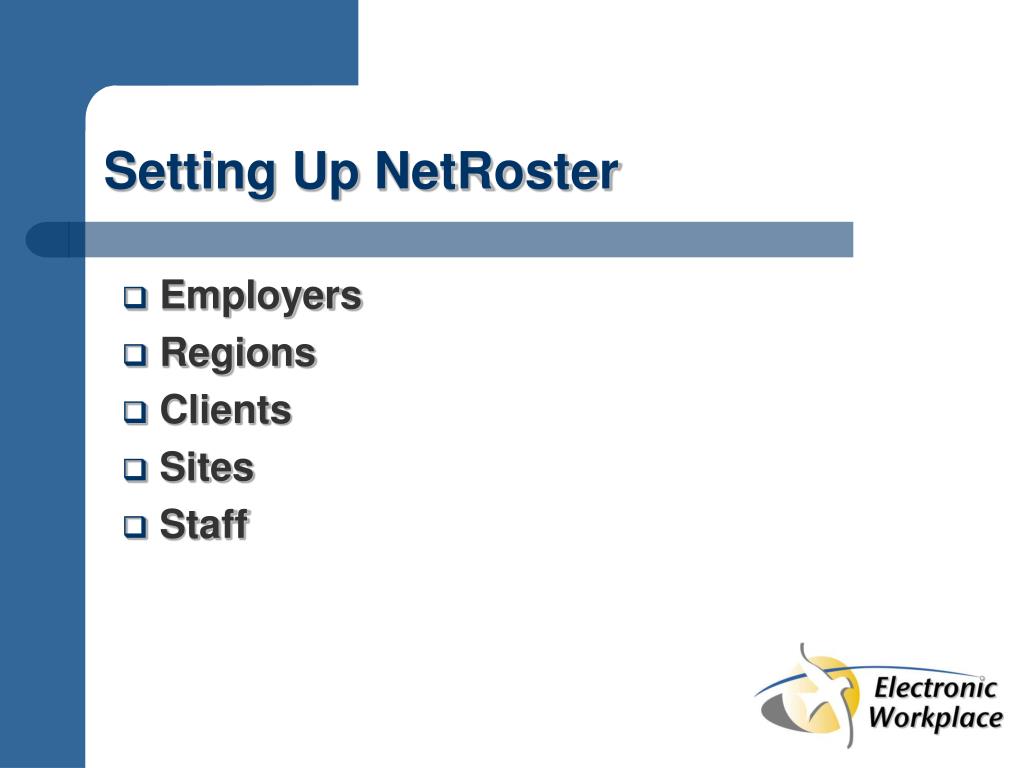 Setting Up NetRoster

Employers
Regions
Clients
Sites
Staff

Electronic Workplace